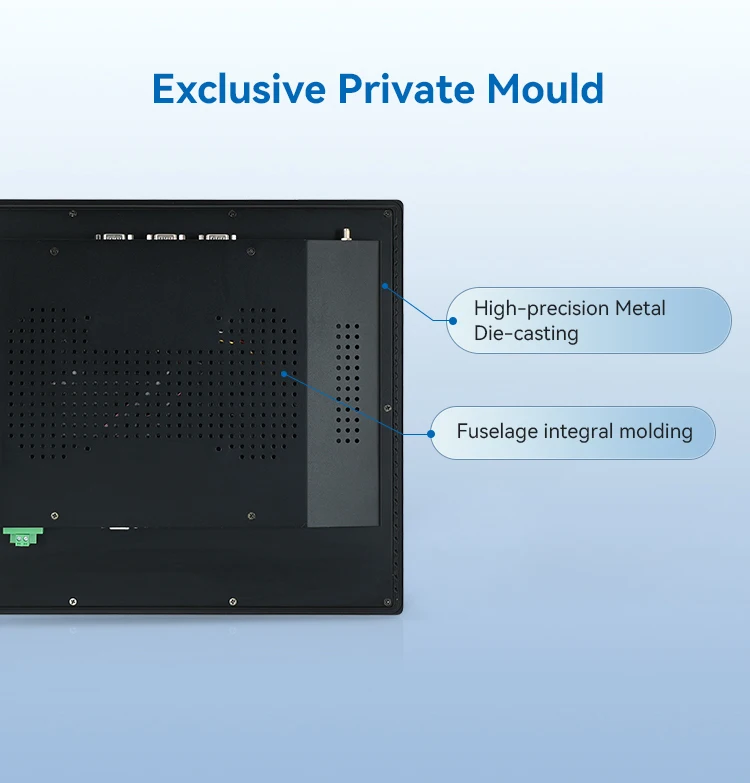 Exclusive Private Mould

High-precision Metal Die-casting

Fuselage integral molding